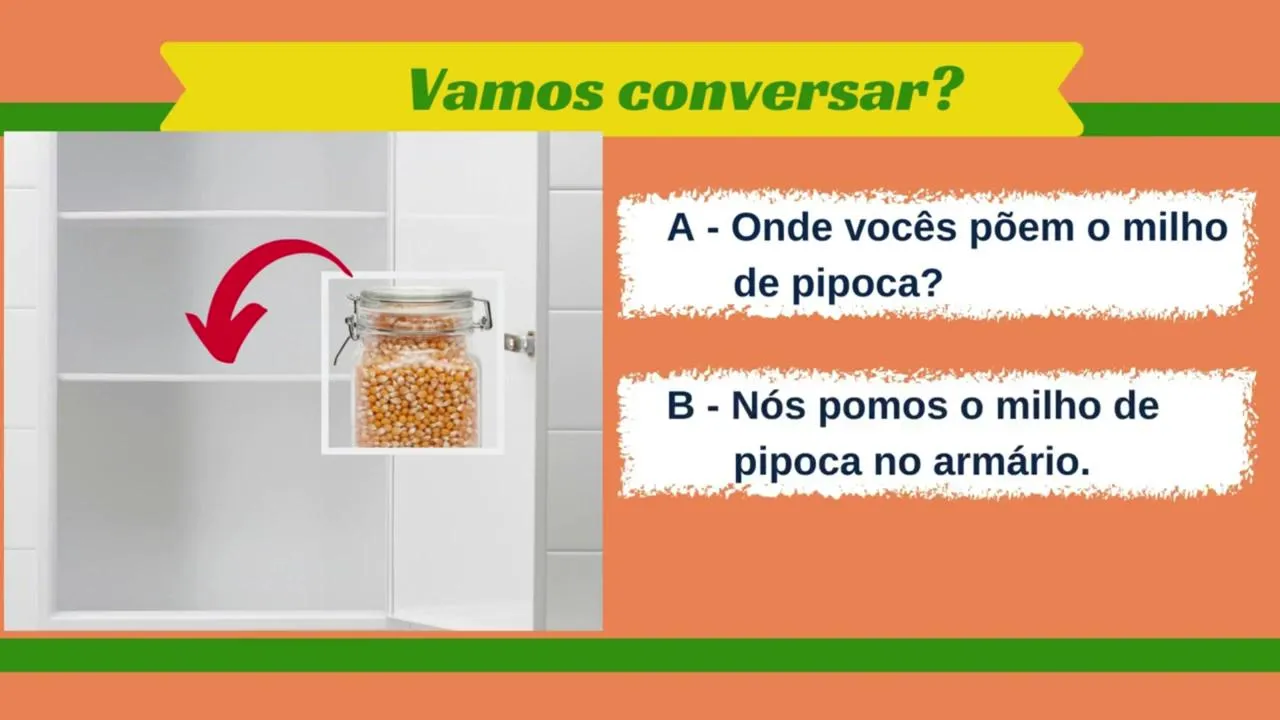 Vamos conversar?

A - Onde vocês põem o milho de pipoca?

B - Nós pomos o milho de pipoca no armário.